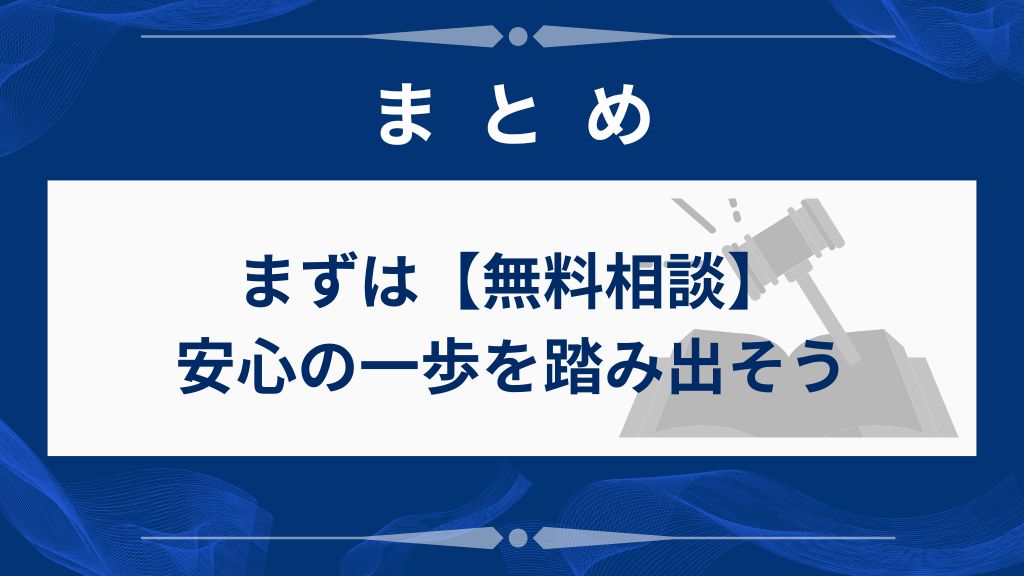 まとめ

まずは【無料相談】
安心の一歩を踏み出そう